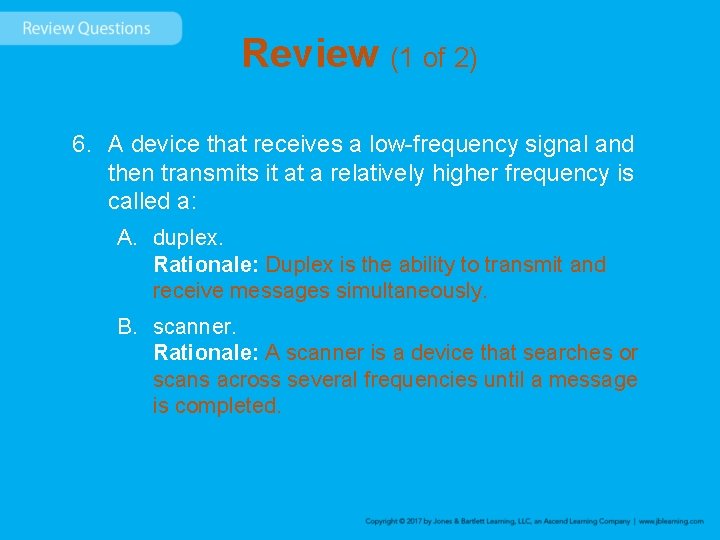 Review Questions

Review (1 of 2)

6. A device that receives a low-frequency signal and then transmits it at a relatively higher frequency is called a:

A. duplex.
Rationale: Duplex is the ability to transmit and receive messages simultaneously.

B. scanner.
Rationale: A scanner is a device that searches or scans across several frequencies until a message is completed.

Copyright © 2017 by Jones & Bartlett Learning, LLC, an Ascend Learning Company | www.jblearning.com